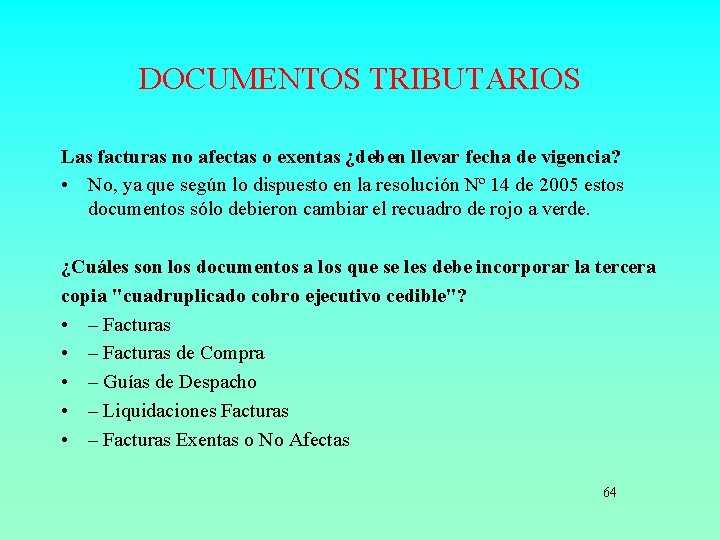 DOCUMENTOS TRIBUTARIOS

Las facturas no afectas o exentas ¿deben llevar fecha de vigencia?

• No, ya que según lo dispuesto en la resolución Nº 14 de 2005 estos documentos sólo debieron cambiar el recuadro de rojo a verde.

¿Cuáles son los documentos a los que se les debe incorporar la tercera copia "cuadruplicado cobro ejecutivo cedible"?

• – Facturas
• – Facturas de Compra
• – Guías de Despacho
• – Liquidaciones Facturas
• – Facturas Exentas o No Afectas

64